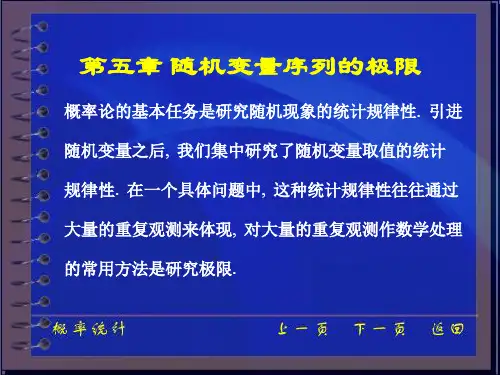 第五章 随机变量序列的极限

概率论的基本任务是研究随机现象的统计规律性. 引进随机变量之后, 我们集中研究了随机变量取值的统计规律性. 在一个具体问题中, 这种统计规律性往往通过大量的重复观测来体现, 对大量的重复观测作数学处理的常用方法是研究极限.

概率统计

上一页 下一页 返回